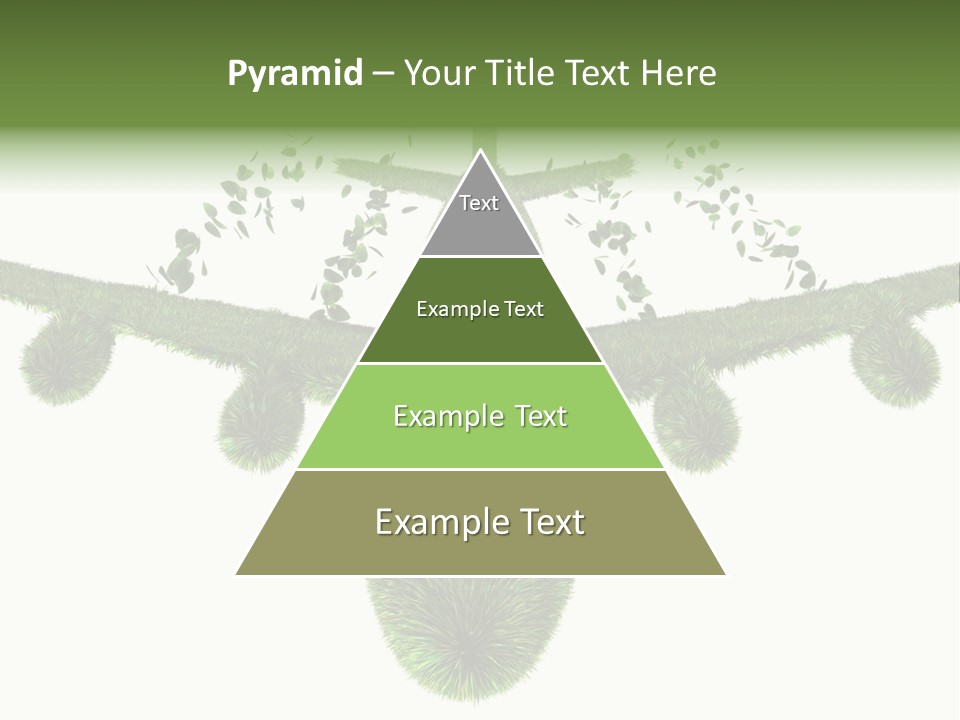 Pyramid – Your Title Text Here

Text

Example Text

Example Text

Example Text